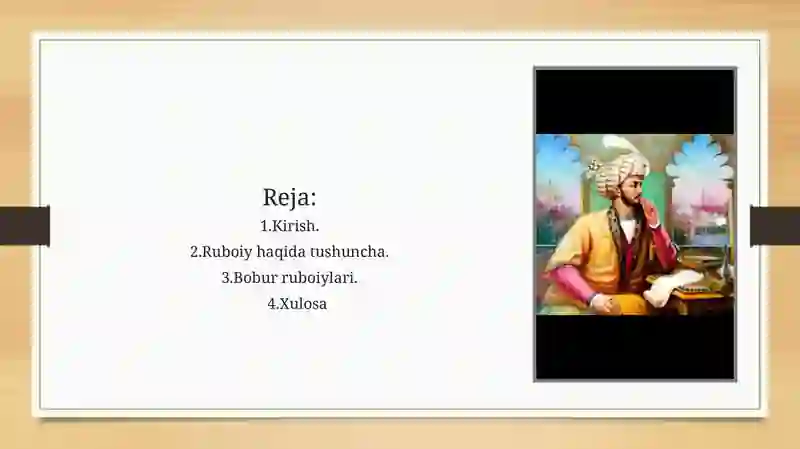 Reja:
1.Kirish.
2.Ruboiy haqida tushuncha.
3.Bobur ruboiylari.
4.Xulosa